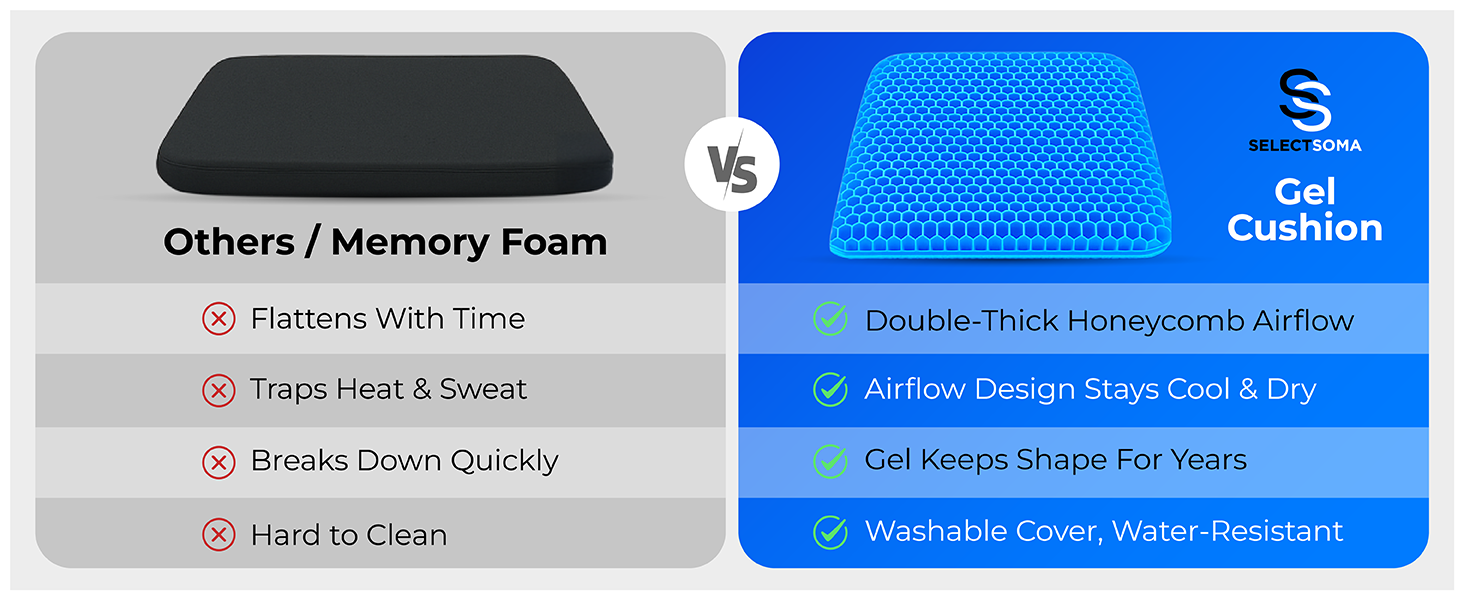 Others / Memory Foam

Flattens With Time

Traps Heat & Sweat

Breaks Down Quickly

Hard to Clean

VS

SELECTSOMA

Gel Cushion

Double-Thick Honeycomb Airflow

Airflow Design Stays Cool & Dry

Gel Keeps Shape For Years

Washable Cover, Water-Resistant